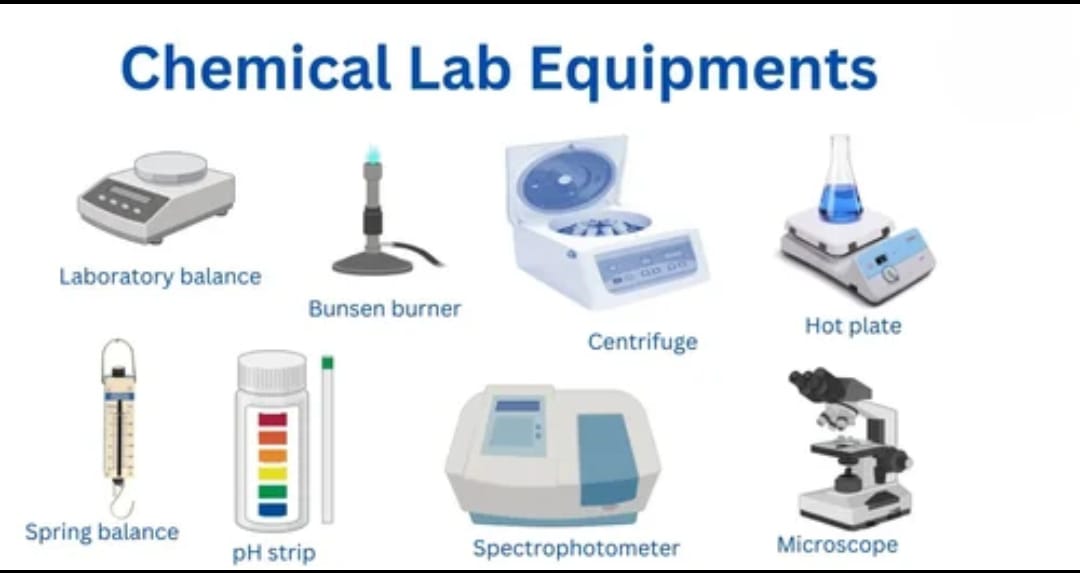 Chemical Lab Equipments

Laboratory balance

Bunsen burner

Centrifuge

Hot plate

Spring balance

pH strip

Spectrophotometer

Microscope